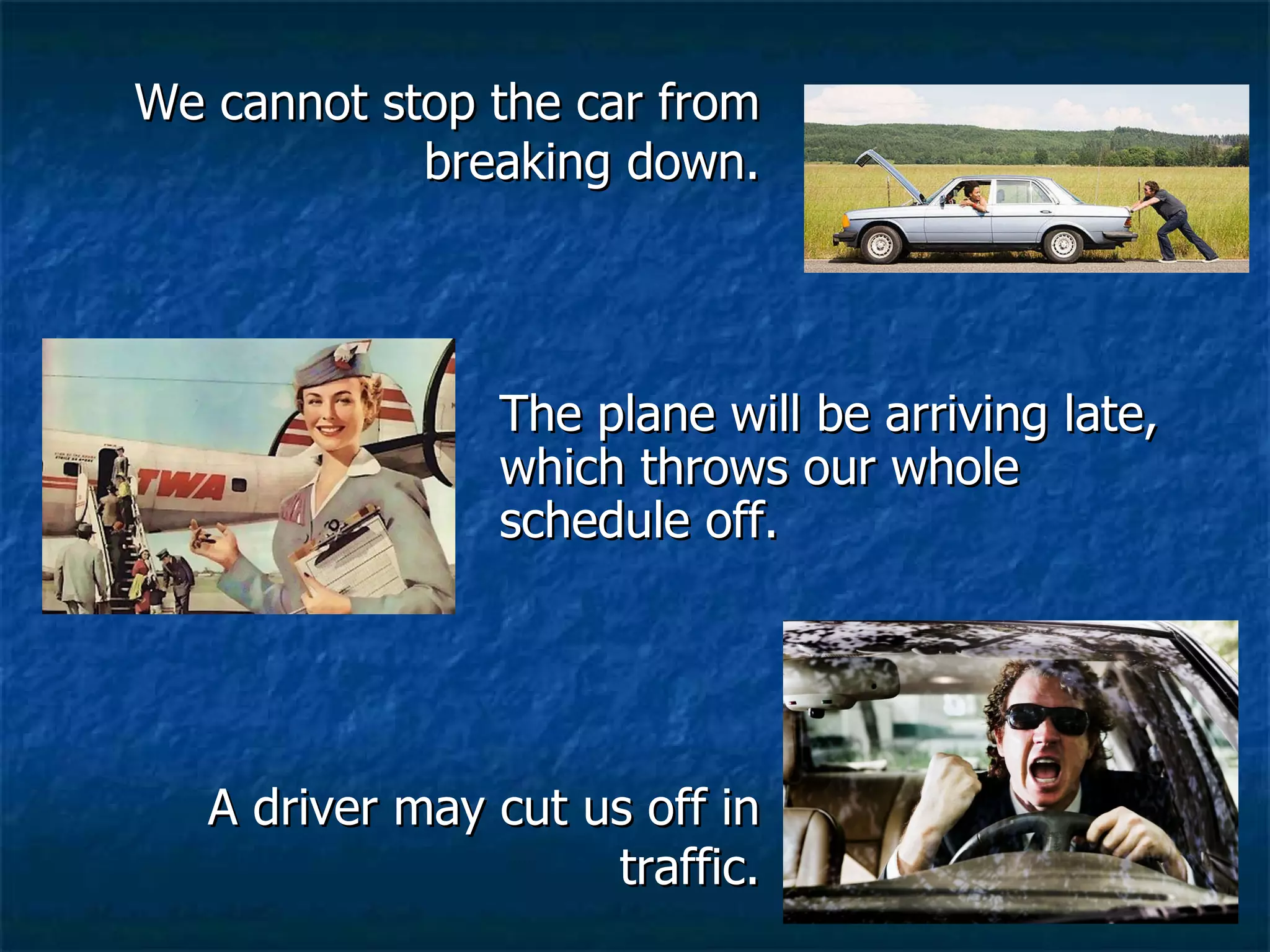 We cannot stop the car from breaking down.

TWA

The plane will be arriving late, which throws our whole schedule off.

A driver may cut us off in traffic.